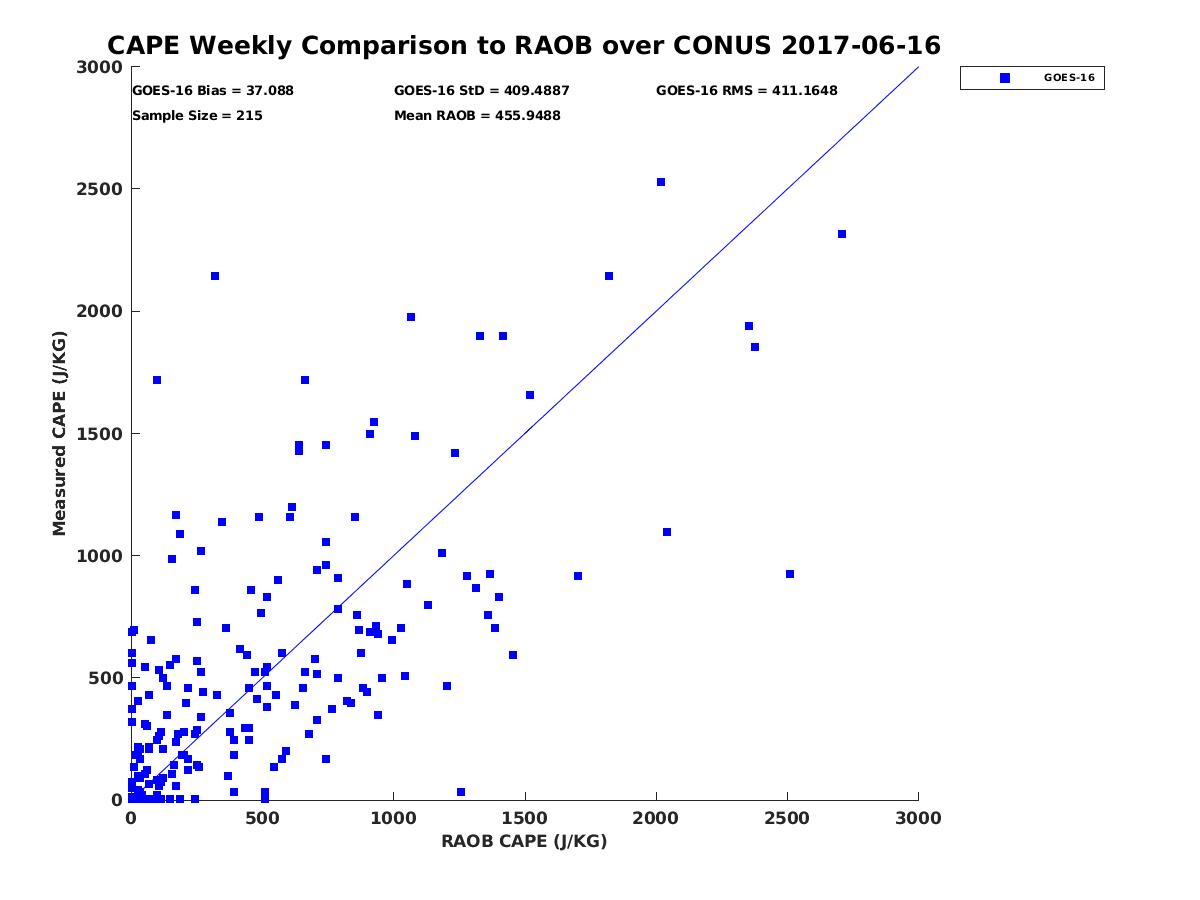 CAPE Weekly Comparison to RAOB over CONUS 2017-06-16

GOES-16 Bias = 37.088
GOES-16 StD = 409.4887
GOES-16 RMS = 411.1648
Sample Size = 215
Mean RAOB = 455.9488

GOES-16

Measured CAPE (J/KG)

3000
2500
2000
1500
1000
500
0

0
500
1000
1500
2000
2500
3000

RAOB CAPE (J/KG)